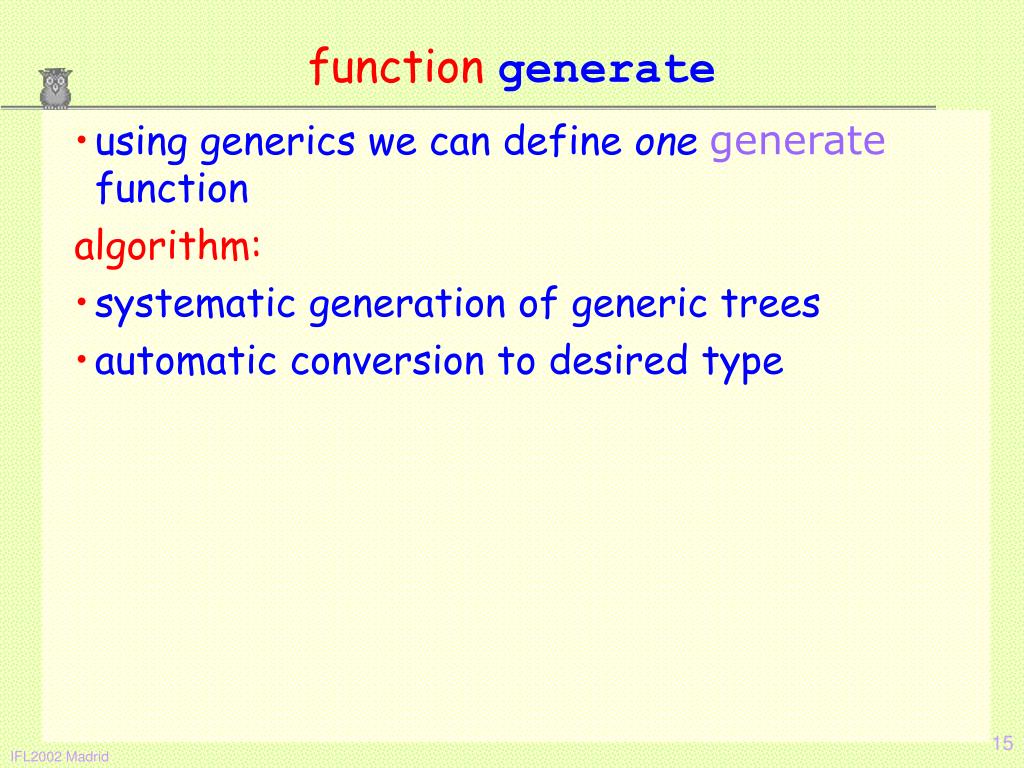 function generate

• using generics we can define one generate function

algorithm:

• systematic generation of generic trees

• automatic conversion to desired type

IFL2002 Madrid

15